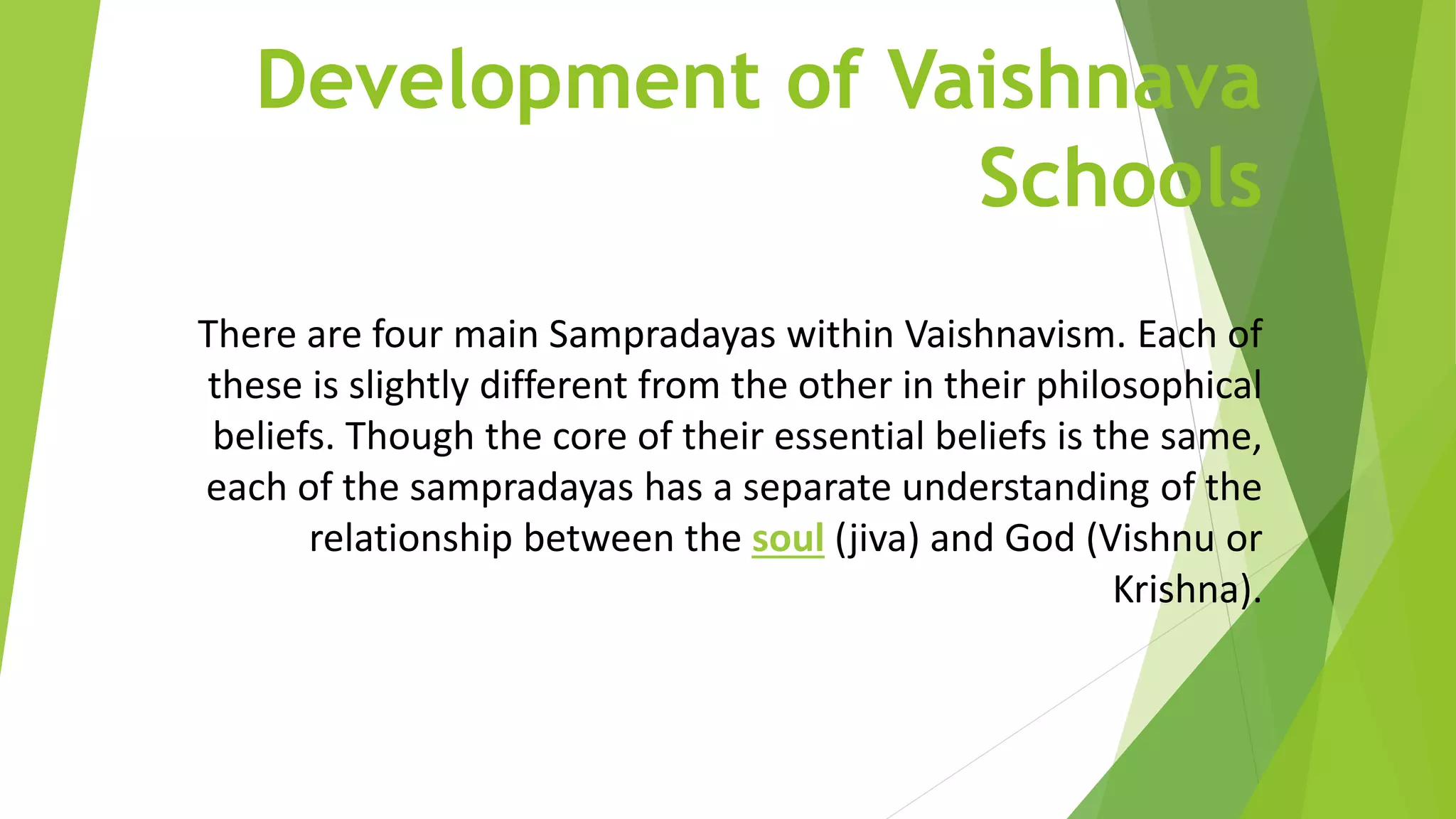 Development of Vaishnava Schools

There are four main Sampradayas within Vaishnavism. Each of these is slightly different from the other in their philosophical beliefs. Though the core of their essential beliefs is the same, each of the sampradayas has a separate understanding of the relationship between the soul (jiva) and God (Vishnu or Krishna).